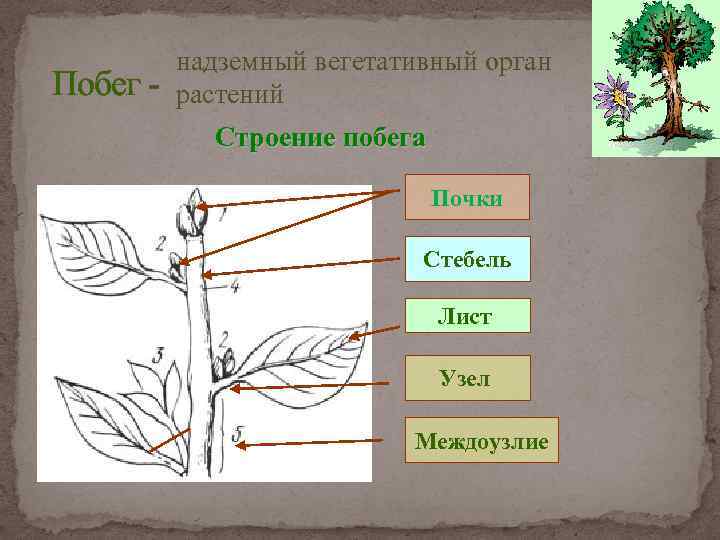 Побег - надземный вегетативный орган растений

Строение побега

1

2

4

2

3

5

Почки

Стебель

Лист

Узел

Междоузлие